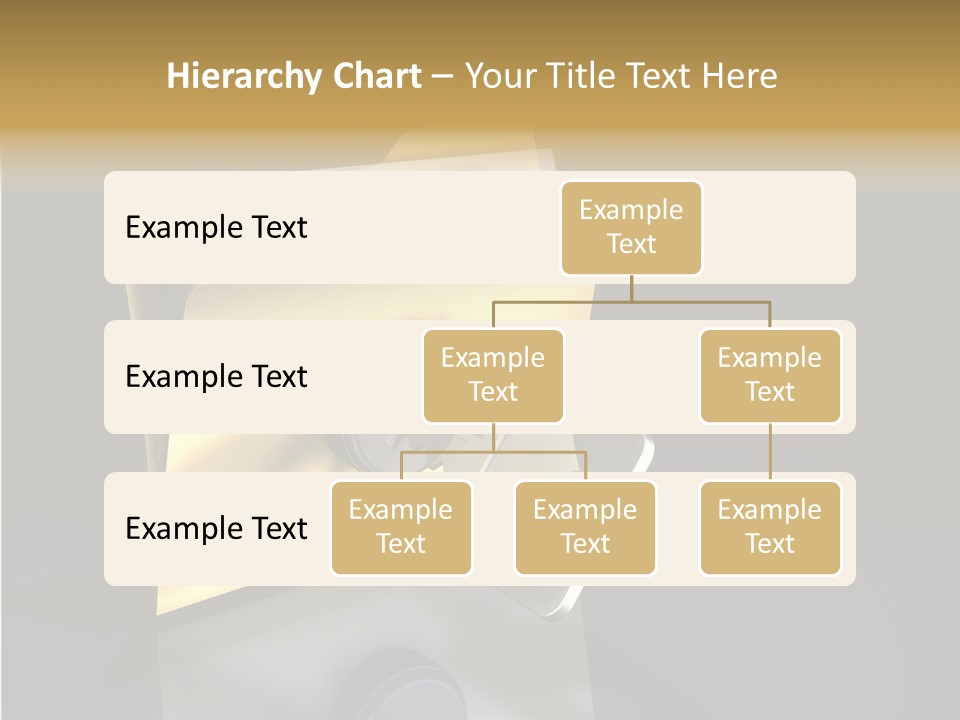 Hierarchy Chart – Your Title Text Here

Example Text

Example Text

Example Text

Example Text

Example Text

Example Text

Example Text

Example Text

Example Text